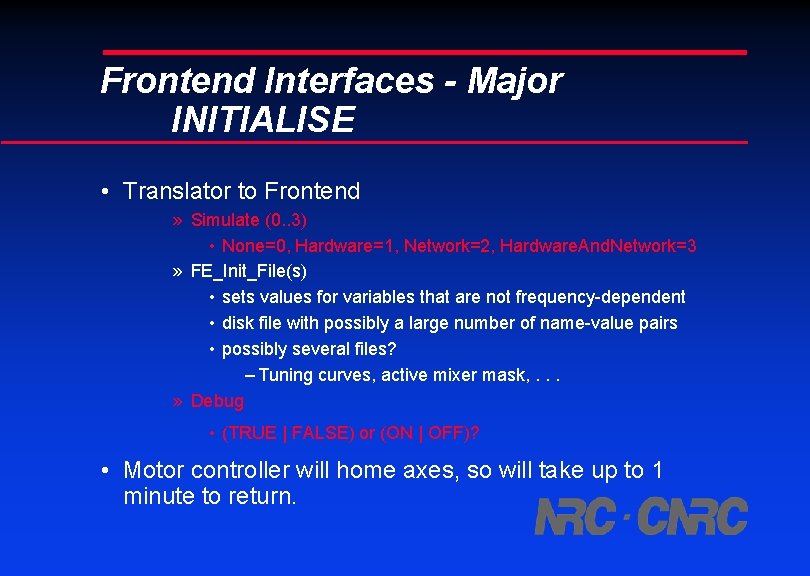 Frontend Interfaces - Major
INITIALISE

• Translator to Frontend

» Simulate (0..3)

• None=0, Hardware=1, Network=2, HardwareAndNetwork=3

» FE_Init_File(s)

• sets values for variables that are not frequency-dependent

• disk file with possibly a large number of name-value pairs

• possibly several files?

– Tuning curves, active mixer mask, . . .

» Debug

• (TRUE | FALSE) or (ON | OFF)?

• Motor controller will home axes, so will take up to 1 minute to return.

NRC · CNRC